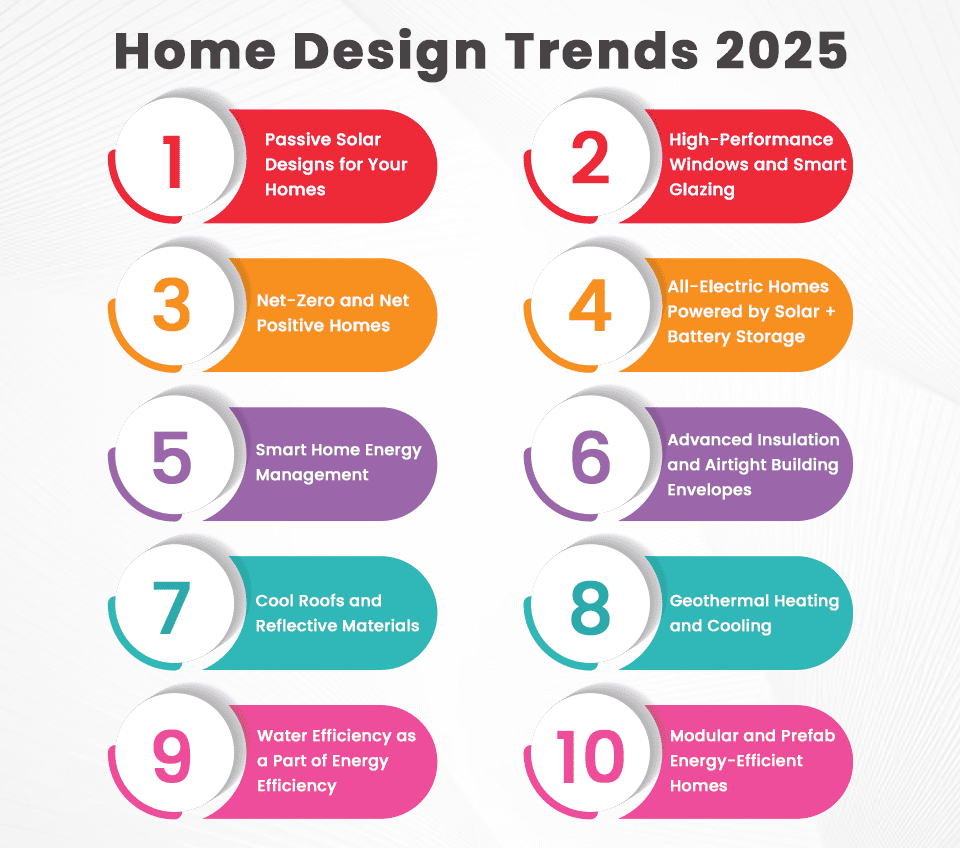 Home Design Trends 2025

1 Passive Solar Designs for Your Homes

2 High-Performance Windows and Smart Glazing

3 Net-Zero and Net Positive Homes

4 All-Electric Homes Powered by Solar + Battery Storage

5 Smart Home Energy Management

6 Advanced Insulation and Airtight Building Envelopes

7 Cool Roofs and Reflective Materials

8 Geothermal Heating and Cooling

9 Water Efficiency as a Part of Energy Efficiency

10 Modular and Prefab Energy-Efficient Homes